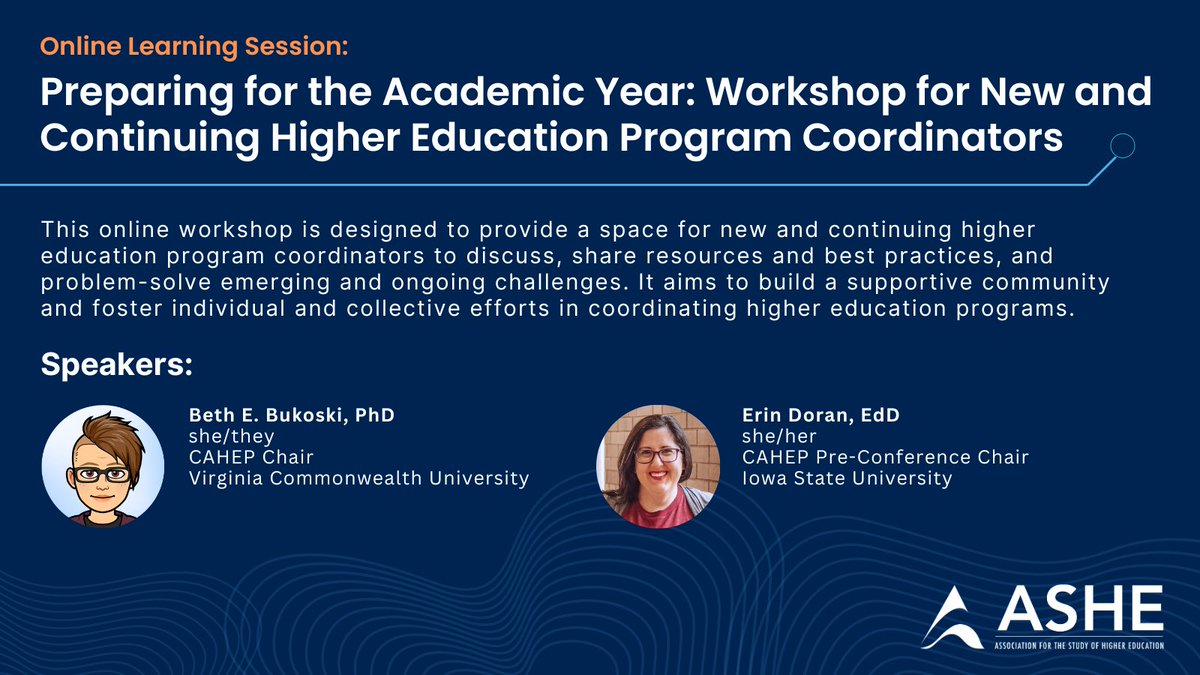 Online Learning Session:

Preparing for the Academic Year: Workshop for New and Continuing Higher Education Program Coordinators

This online workshop is designed to provide a space for new and continuing higher education program coordinators to discuss, share resources and best practices, and problem-solve emerging and ongoing challenges. It aims to build a supportive community and foster individual and collective efforts in coordinating higher education programs.

Speakers:

Beth E. Bukoski, PhD
she/they
CAHEP Chair
Virginia Commonwealth University

Erin Doran, EdD
she/her
CAHEP Pre-Conference Chair
Iowa State University

ASHE
ASSOCIATION FOR THE STUDY OF HIGHER EDUCATION